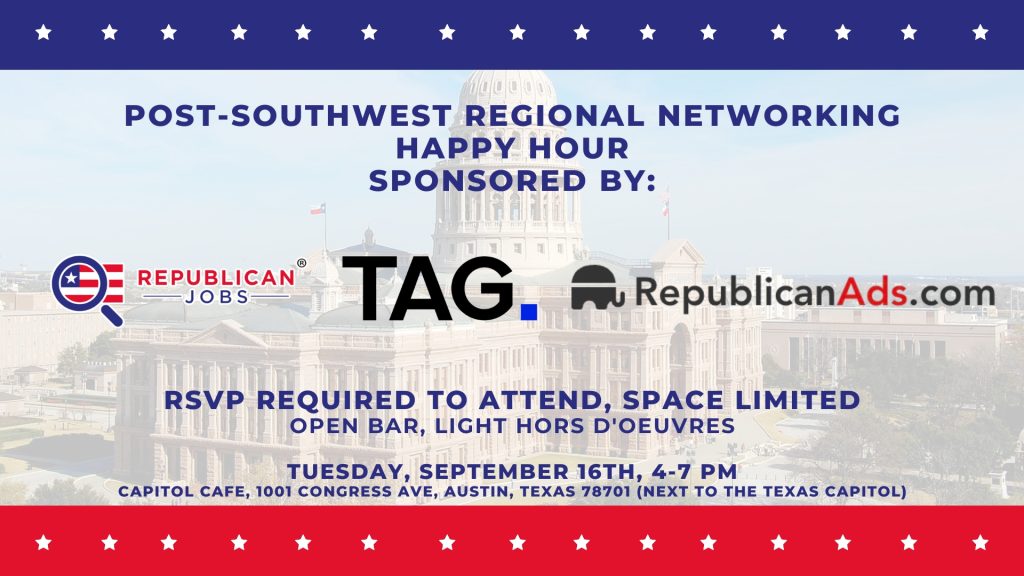 POST-SOUTHWEST REGIONAL NETWORKING HAPPY HOUR
SPONSORED BY:

REPUBLICAN® JOBS

TAG.

RepublicanAds.com

RSVP REQUIRED TO ATTEND, SPACE LIMITED
OPEN BAR, LIGHT HORS D'OEUVRES

TUESDAY, SEPTEMBER 16TH, 4-7 PM
CAPITOL CAFE, 1001 CONGRESS AVE, AUSTIN, TEXAS 78701 (NEXT TO THE TEXAS CAPITOL)